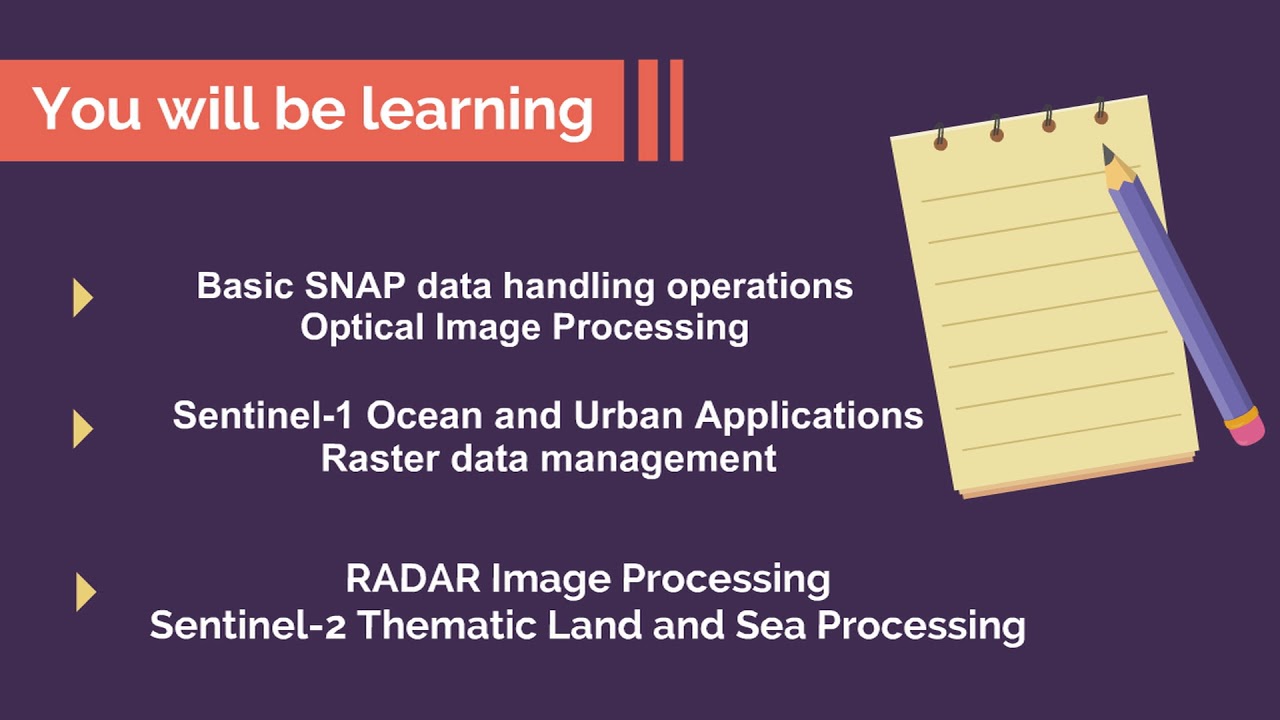 You will be learning

Basic SNAP data handling operations
Optical Image Processing

Sentinel-1 Ocean and Urban Applications
Raster data management

RADAR Image Processing
Sentinel-2 Thematic Land and Sea Processing